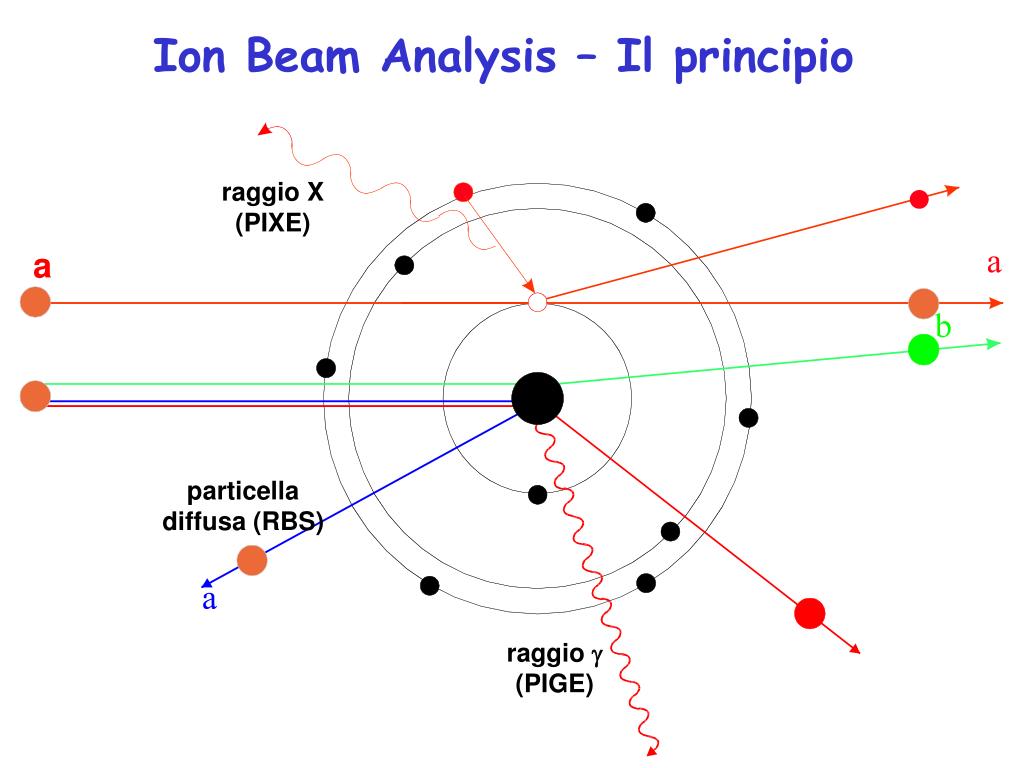 Ion Beam Analysis – Il principio

raggio X
(PIXE)

a

a

b

particella
diffusa (RBS)

a

raggio $\gamma$
(PIGE)